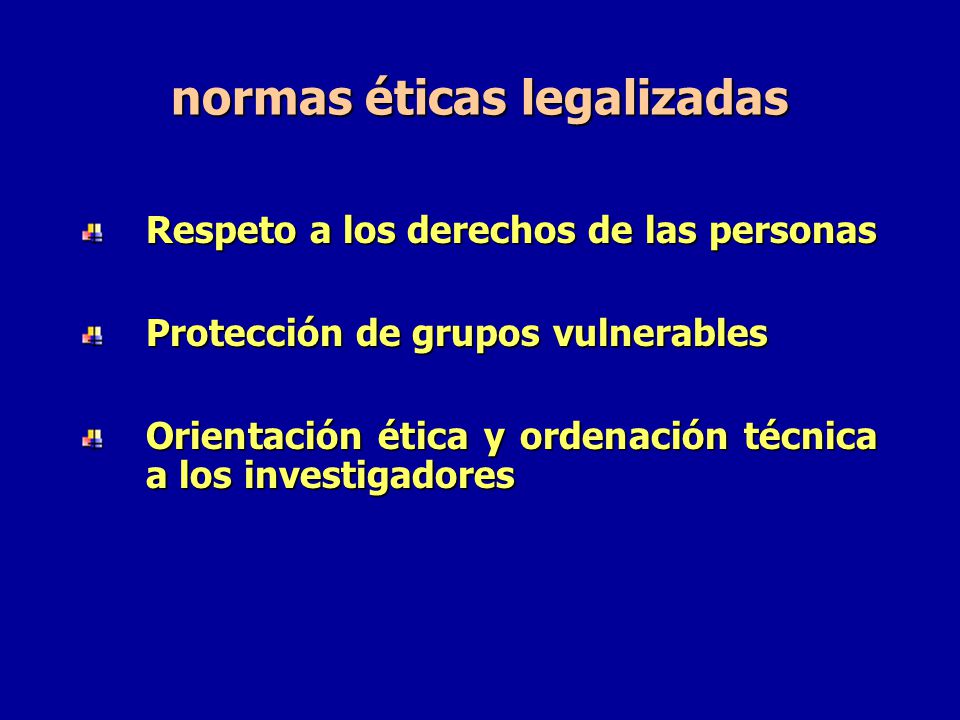 normas éticas legalizadas

Respeto a los derechos de las personas

Protección de grupos vulnerables

Orientación ética y ordenación técnica a los investigadores